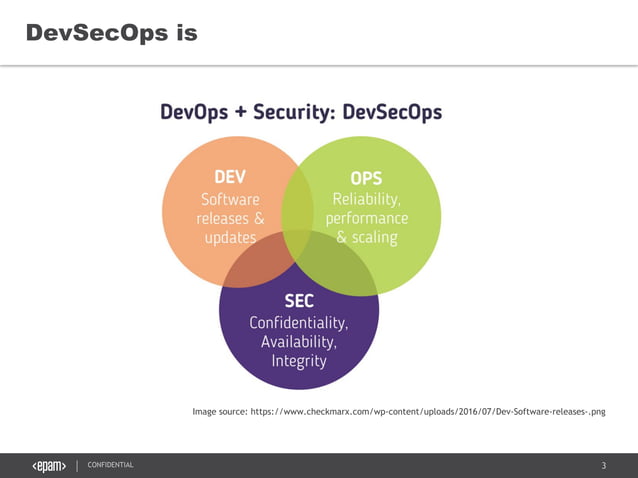 DevSecOps is

DevOps + Security: DevSecOps

DEV
Software releases & updates

OPS
Reliability, performance & scaling

SEC
Confidentiality, Availability, Integrity

Image source: https://www.checkmarx.com/wp-content/uploads/2016/07/Dev-Software-releases-.png

<epam> | CONFIDENTIAL

3